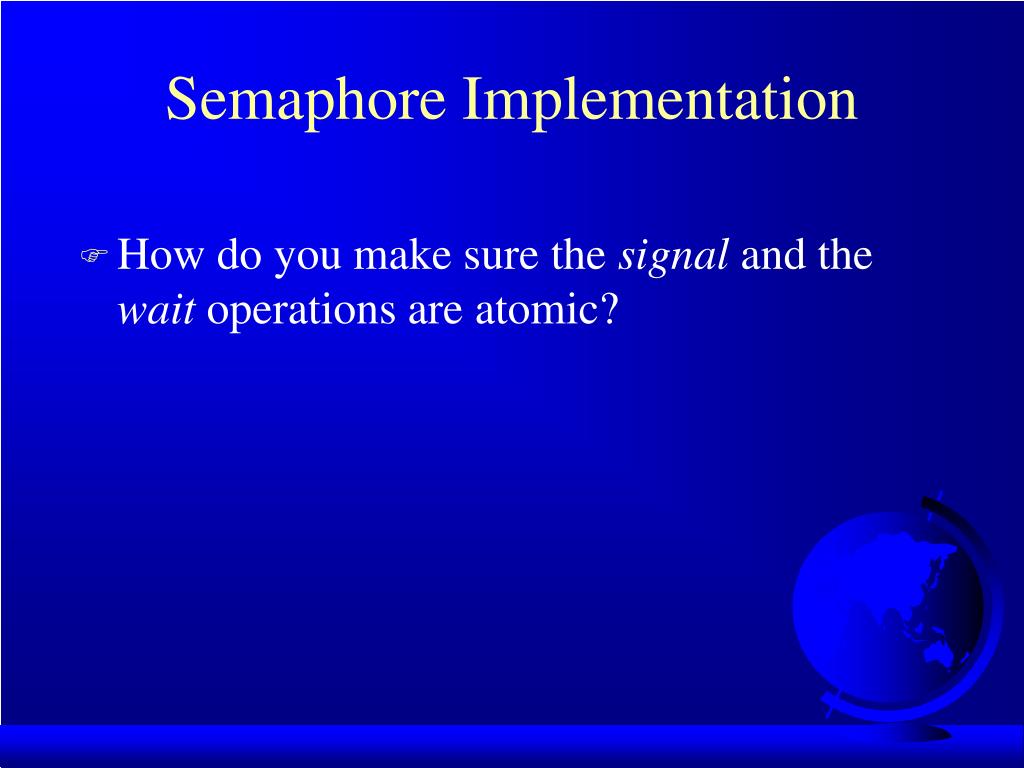 Semaphore Implementation

How do you make sure the signal and the wait operations are atomic?